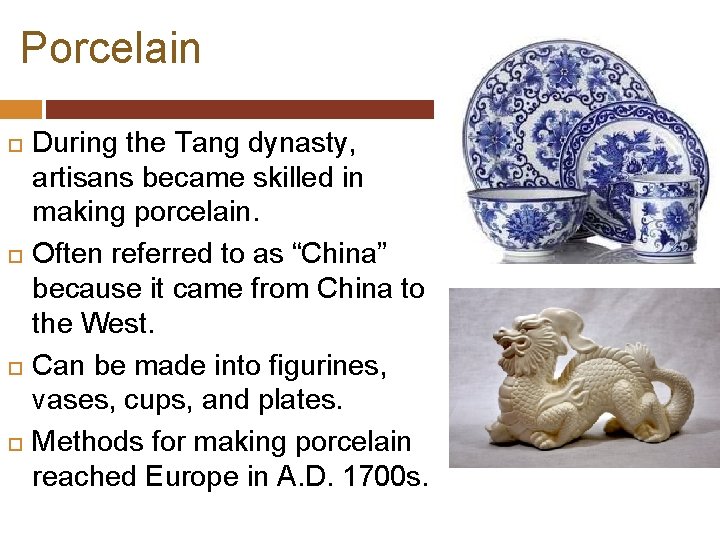 Porcelain

□ During the Tang dynasty, artisans became skilled in making porcelain.

□ Often referred to as “China” because it came from China to the West.

□ Can be made into figurines, vases, cups, and plates.

□ Methods for making porcelain reached Europe in A.D. 1700s.